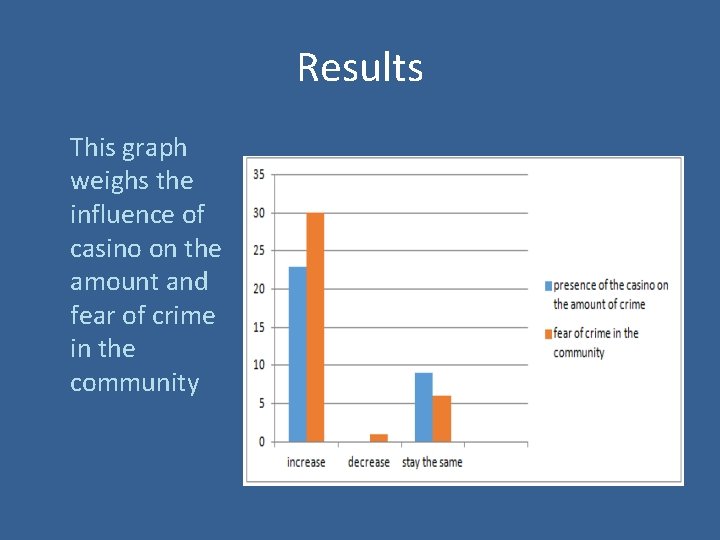 Results

This graph weighs the influence of casino on the amount and fear of crime in the community

35
30
25
20
15
10
5
0

increase
decrease
stay the same

presence of the casino on the amount of crime
fear of crime in the community